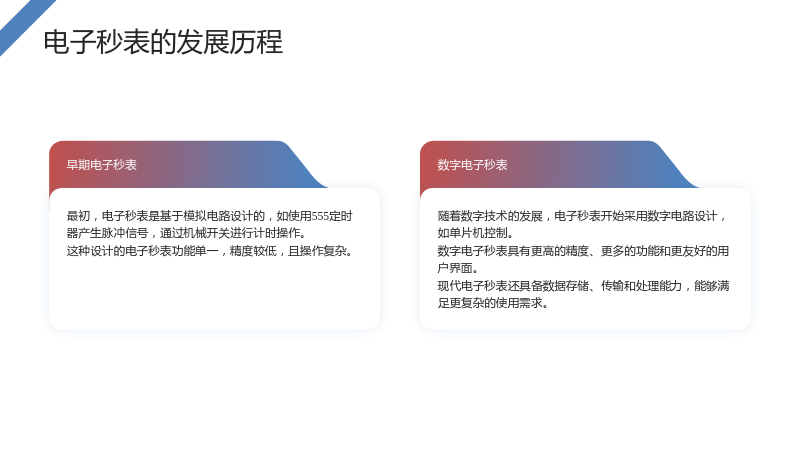 电子秒表的发展历程

早期电子秒表

最初，电子秒表是基于模拟电路设计的，如使用555定时器产生脉冲信号，通过机械开关进行计时操作。

这种设计的电子秒表功能单一，精度较低，且操作复杂。

数字电子秒表

随着数字技术的发展，电子秒表开始采用数字电路设计，如单片机控制。

数字电子秒表具有更高的精度、更多的功能和更友好的用户界面。

现代电子秒表还具备数据存储、传输和处理能力，能够满足更复杂的使用需求。